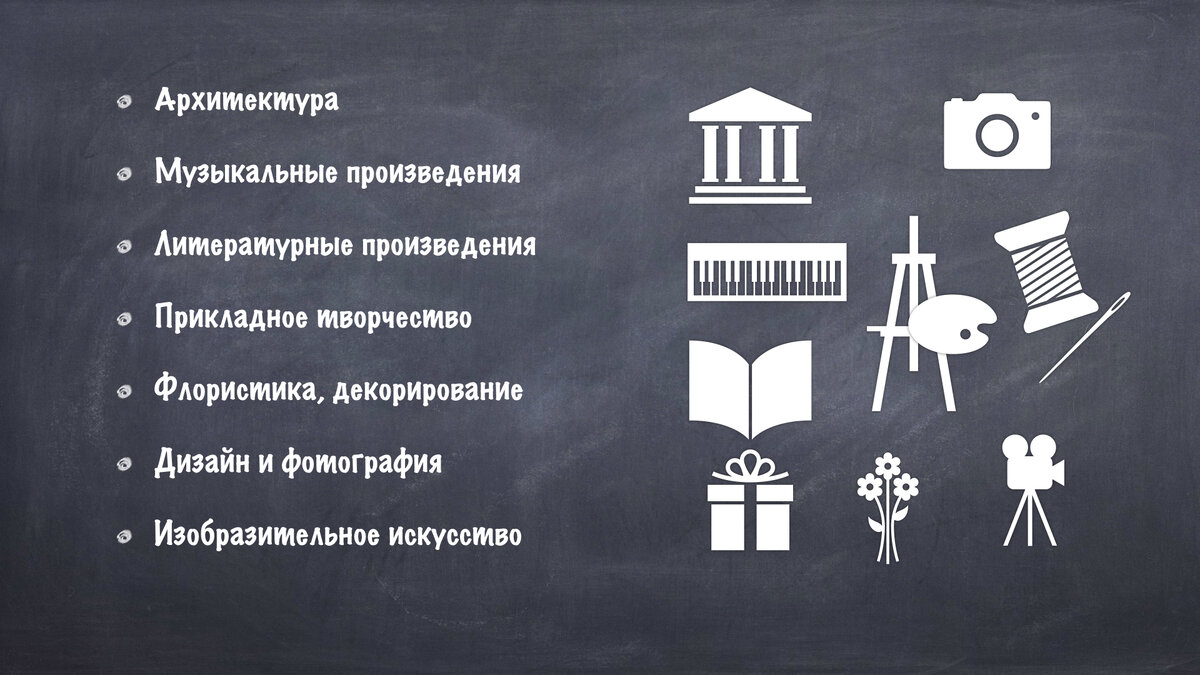 - Архитектура
- Музыкальные произведения
- Литературные произведения
- Прикладное творчество
- Флористика, декорирование
- Дизайн и фотография
- Изобразительное искусство